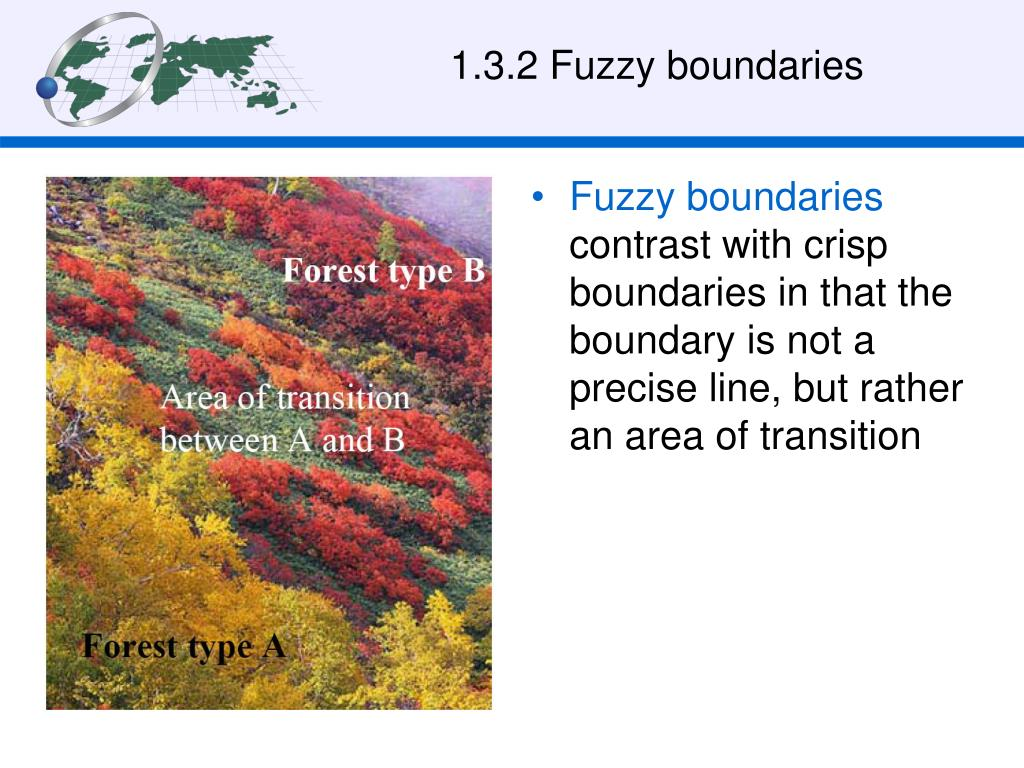 1.3.2 Fuzzy boundaries

Forest type B

Area of transition between A and B

Forest type A

• Fuzzy boundaries contrast with crisp boundaries in that the boundary is not a precise line, but rather an area of transition